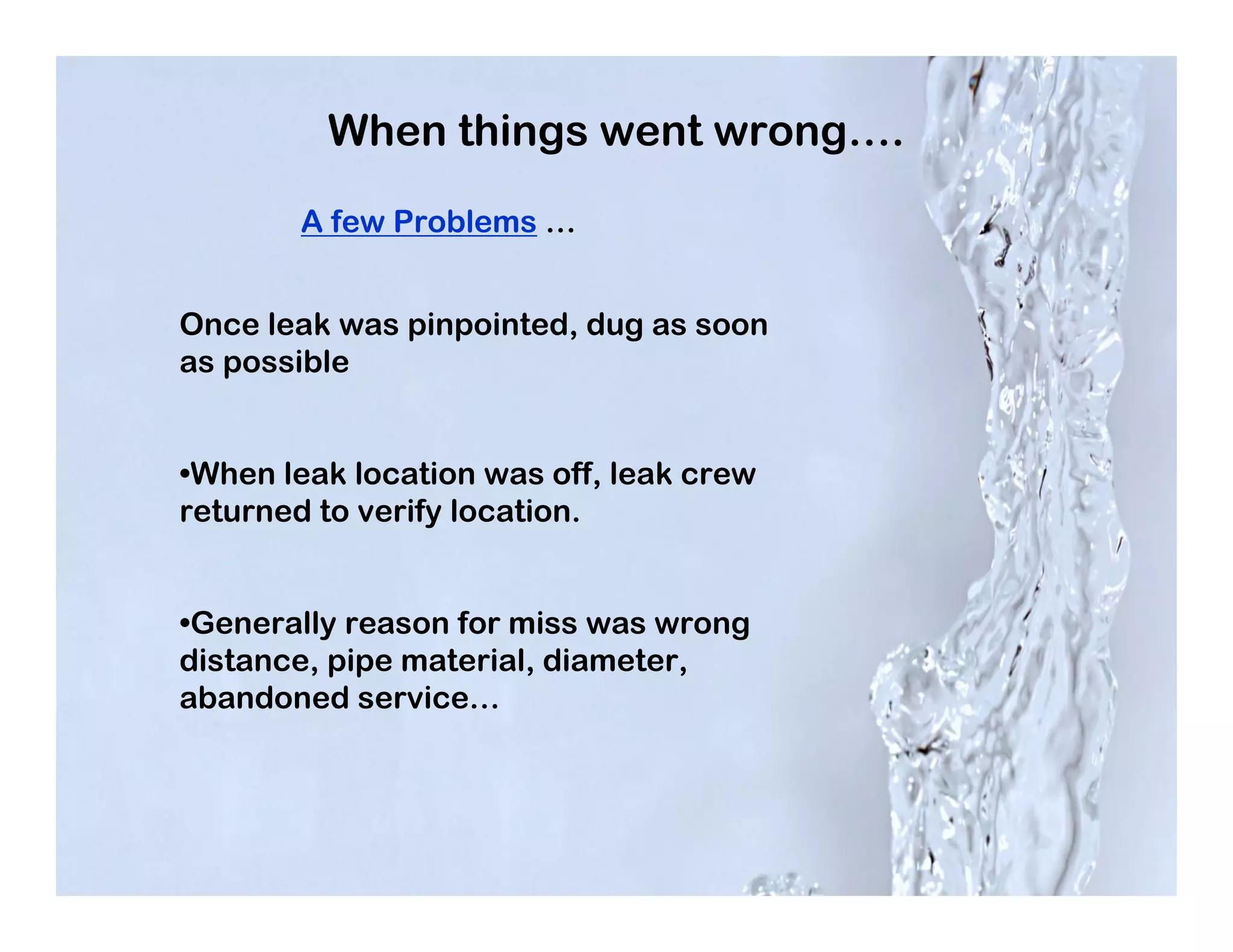 When things went wrong….

A few Problems …

Once leak was pinpointed, dug as soon as possible

•When leak location was off, leak crew returned to verify location.

•Generally reason for miss was wrong distance, pipe material, diameter, abandoned service…